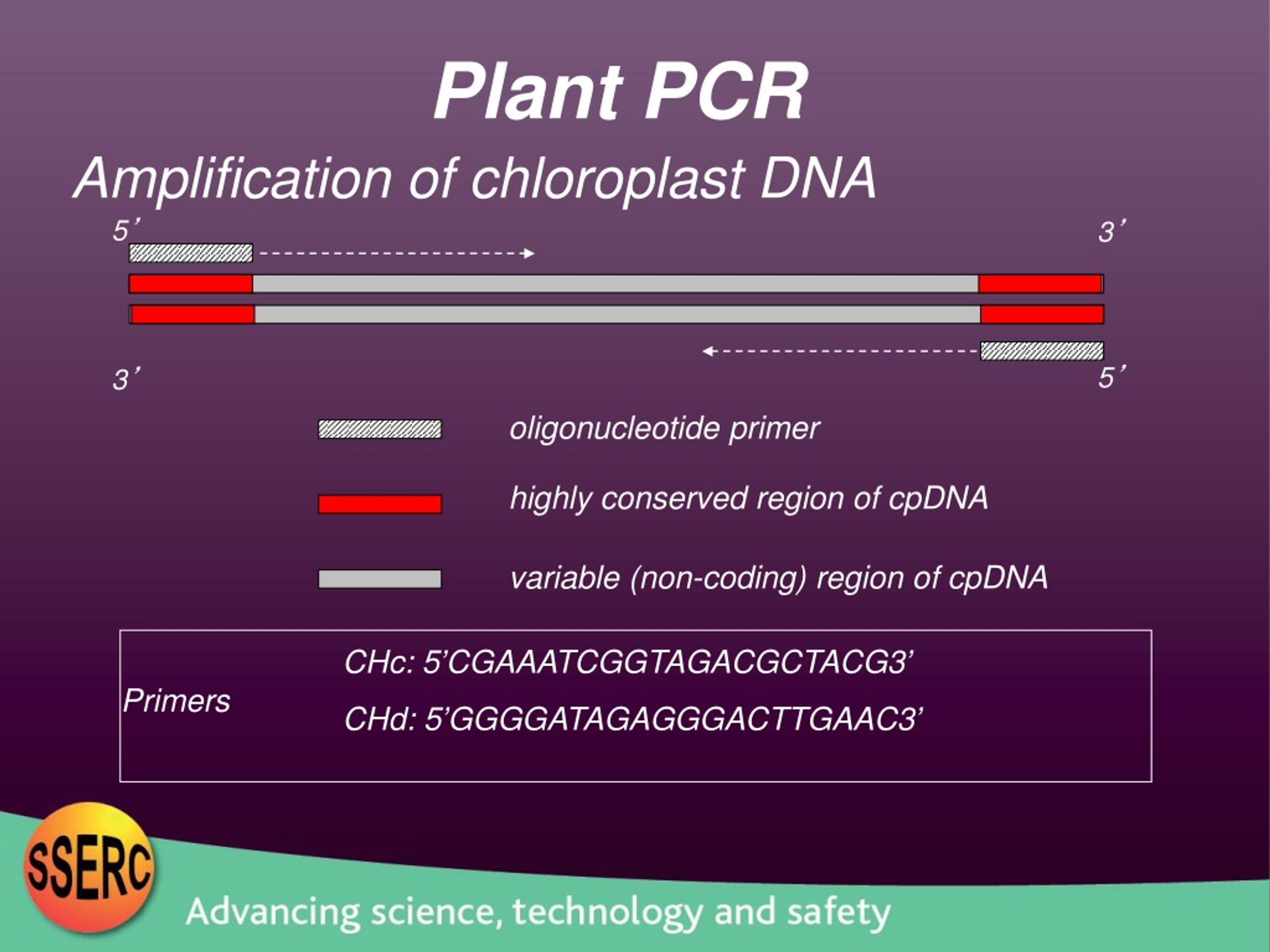 Plant PCR

Amplification of chloroplast DNA

5'

3'

3'

5'

oligonucleotide primer

highly conserved region of cpDNA

variable (non-coding) region of cpDNA

Primers

CHc: 5'CGAAATCGGTAGACGCTACG3'

CHd: 5'GGGGATAGAGGGACTTGAAC3'

SSERC

Advancing science, technology and safety